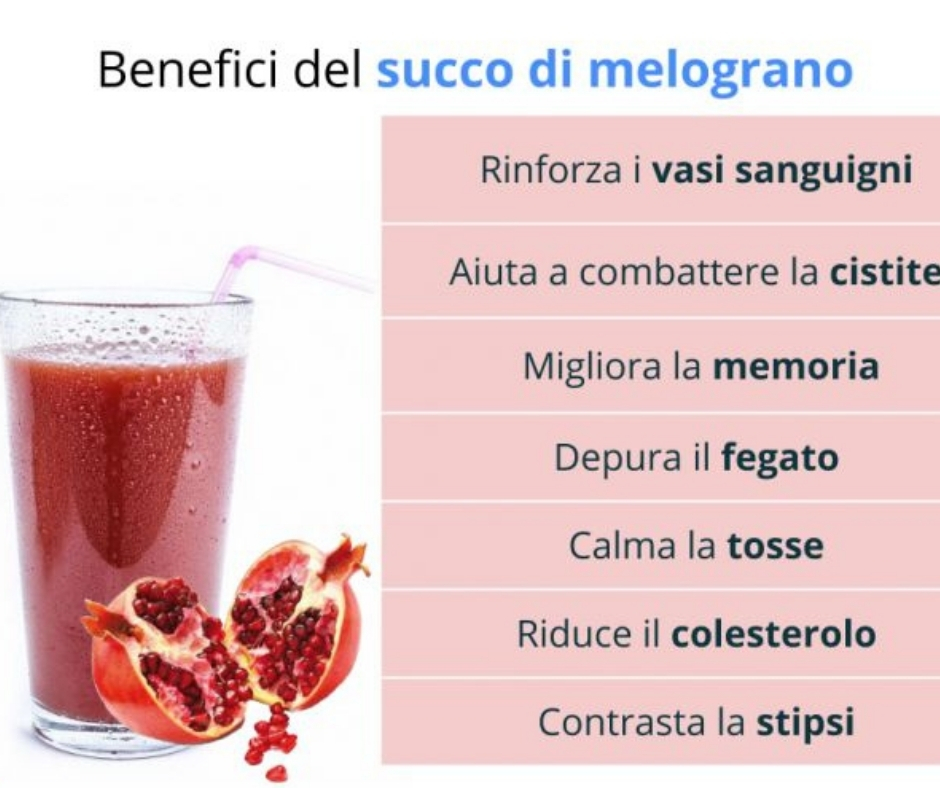 Benefici del succo di melograno

Rinforza i vasi sanguigni

Aiuta a combattere la cistite

Migliora la memoria

Depura il fegato

Calma la tosse

Riduce il colesterolo

Contrasta la stipsi